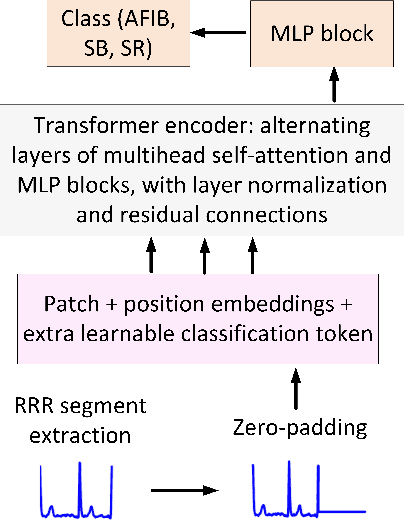 Class (AFIB, SB, SR)

MLP block

Transformer encoder: alternating layers of multihead self-attention and MLP blocks, with layer normalization and residual connections

Patch + position embeddings + extra learnable classification token

RRR segment extraction

Zero-padding